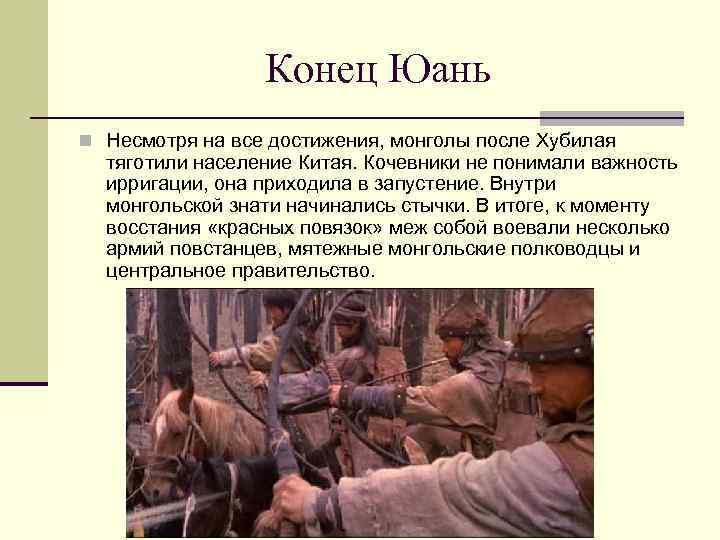 Конец Юань

Несмотря на все достижения, монголы после Хубилая тяготили население Китая. Кочевники не понимали важность ирригации, она приходила в запустение. Внутри монгольской знати начинались стычки. В итоге, к моменту восстания «красных повязок» меж собой воевали несколько армий повстанцев, мятежные монгольские полководцы и центральное правительство.